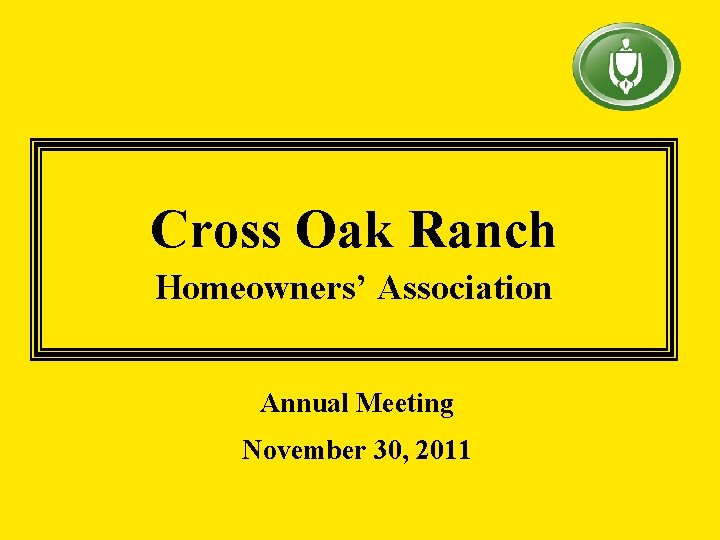 Cross Oak Ranch
Homeowners' Association

Annual Meeting
November 30, 2011